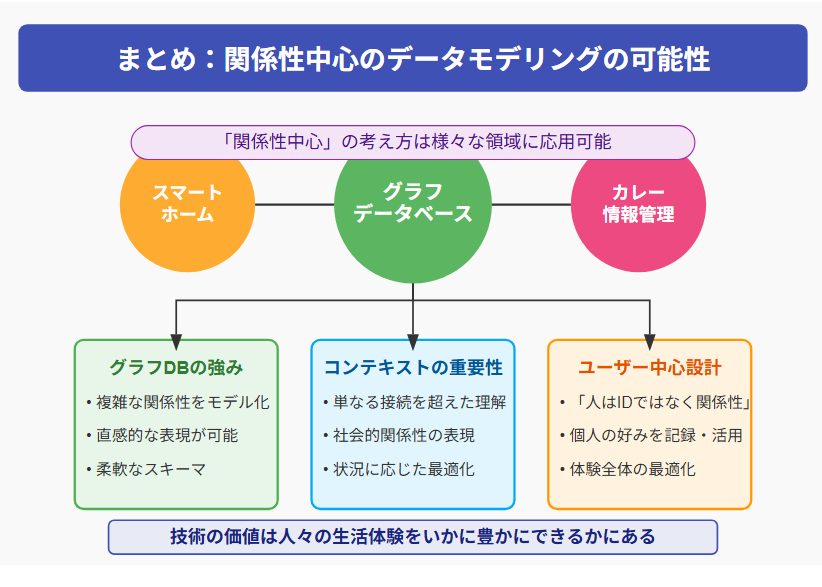 まとめ：関係性中心のデータモデリングの可能性

「関係性中心」の考え方は様々な領域に応用可能

スマート
ホーム

グラフ
データベース

カレー
情報管理

グラフDBの強み
• 複雑な関係性をモデル化
• 直感的な表現が可能
• 柔軟なスキーマ

コンテキストの重要性
• 単なる接続を超えた理解
• 社会的関係性の表現
• 状況に応じた最適化

ユーザー中心設計
• 「人はIDではなく関係性」
• 個人の好みを記録・活用
• 体験全体の最適化

技術の価値は人々の生活体験をいかに豊かにできるかにある